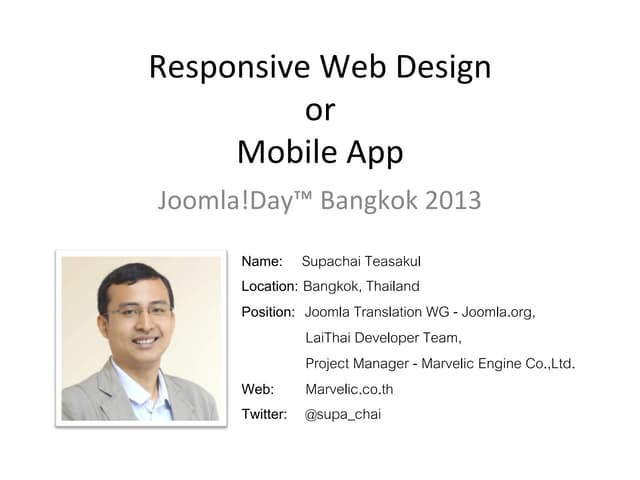 Responsive Web Design
or
Mobile App

Joomla!Day™ Bangkok 2013

Name: Supachai Teasakul

Location: Bangkok, Thailand

Position: Joomla Translation WG - Joomla.org,
LaiThai Developer Team,
Project Manager - Marvelic Engine Co.,Ltd.

Web: Marvelic.co.th

Twitter: @supa_chai